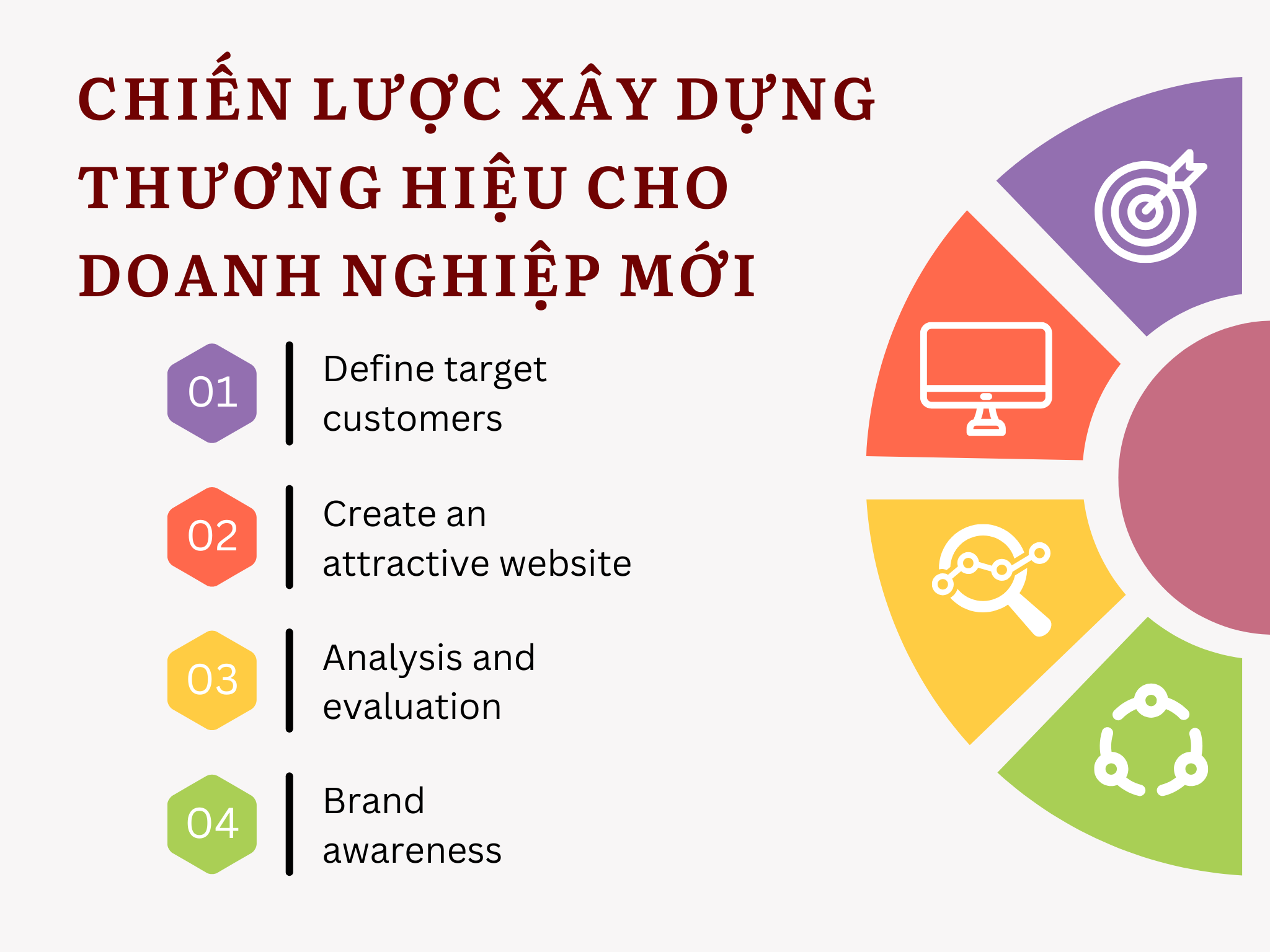 CHIẾN LƯỢC XÂY DỰNG THƯƠNG HIỆU CHO DOANH NGHIỆP MỚI

01 Define target customers

02 Create an attractive website

03 Analysis and evaluation

04 Brand awareness